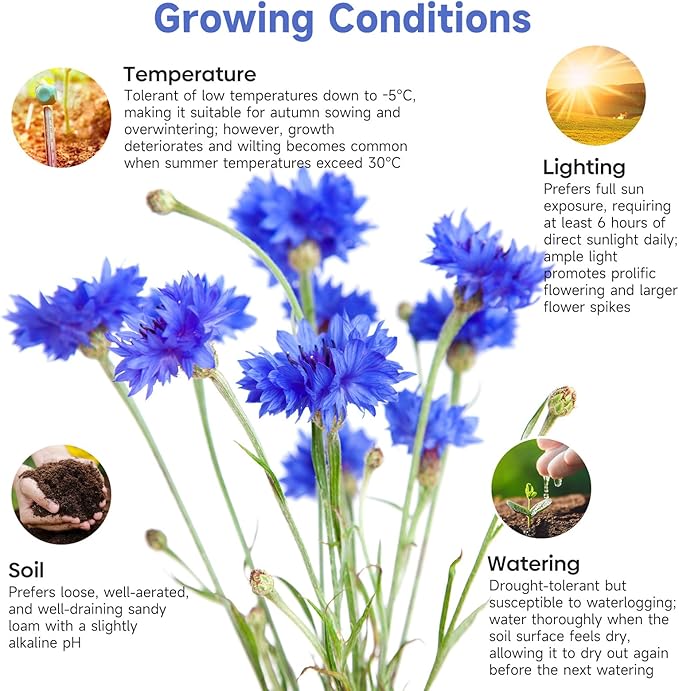 Growing Conditions

Temperature
Tolerant of low temperatures down to -5°C, making it suitable for autumn sowing and overwintering; however, growth deteriorates and wilting becomes common when summer temperatures exceed 30°C

Lighting
Prefers full sun exposure, requiring at least 6 hours of direct sunlight daily; ample light promotes prolific flowering and larger flower spikes

Soil
Prefers loose, well-aerated, and well-draining sandy loam with a slightly alkaline pH

Watering
Drought-tolerant but susceptible to waterlogging; water thoroughly when the soil surface feels dry, allowing it to dry out again before the next watering